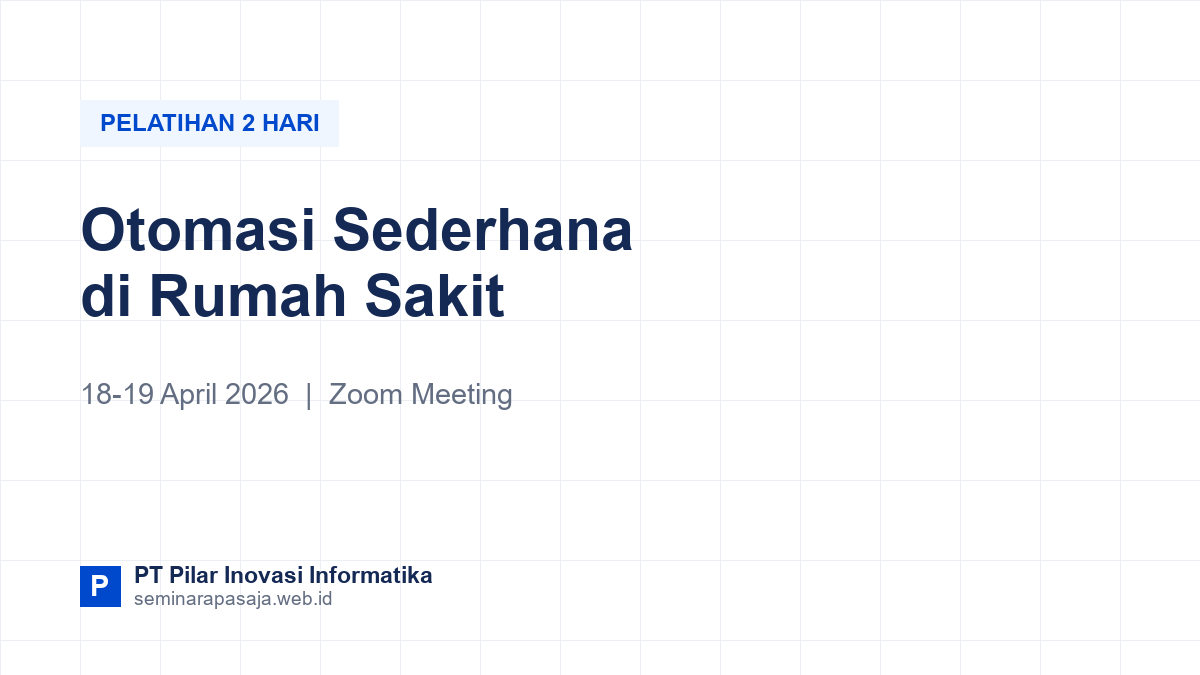 PELATIHAN 2 HARI

Otomasi Sederhana di Rumah Sakit

18-19 April 2026 | Zoom Meeting

P

PT Pilar Inovasi Informatika
seminarapasaja.web.id